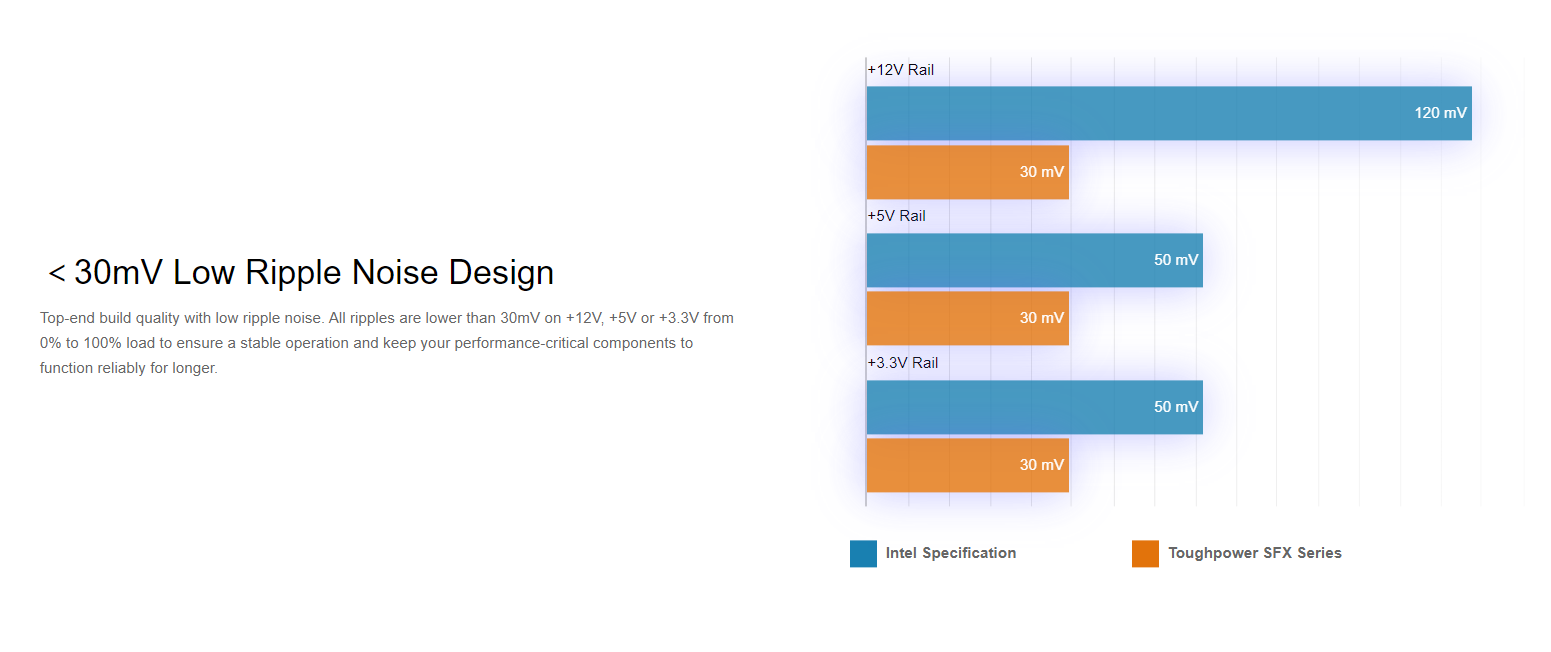 < 30mV Low Ripple Noise Design

Top-end build quality with low ripple noise. All ripples are lower than 30mV on +12V, +5V or +3.3V from 0% to 100% load to ensure a stable operation and keep your performance-critical components to function reliably for longer.

+12V Rail
120 mV
30 mV
+5V Rail
50 mV
30 mV
+3.3V Rail
50 mV
30 mV

Intel Specification
Toughpower SFX Series